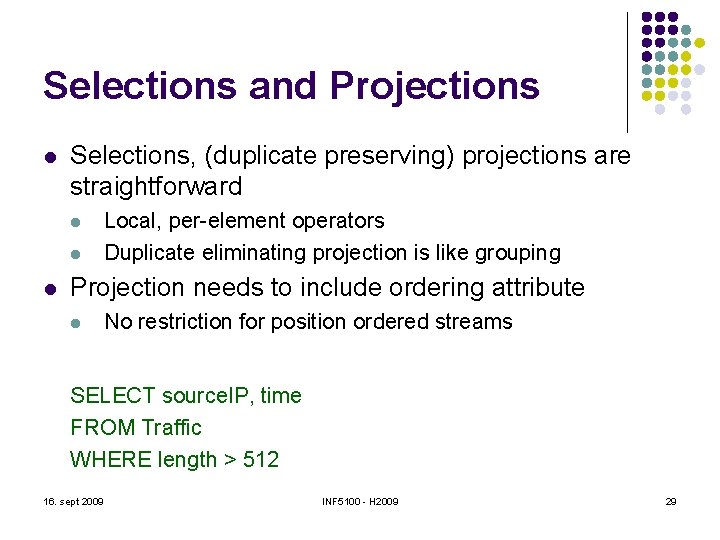 Selections and Projections

- Selections, (duplicate preserving) projections are straightforward
  - Local, per-element operators
  - Duplicate eliminating projection is like grouping
- Projection needs to include ordering attribute
  - No restriction for position ordered streams

SELECT sourceIP, time
FROM Traffic
WHERE length > 512

16. sept 2009 INF5100 - H2009 29